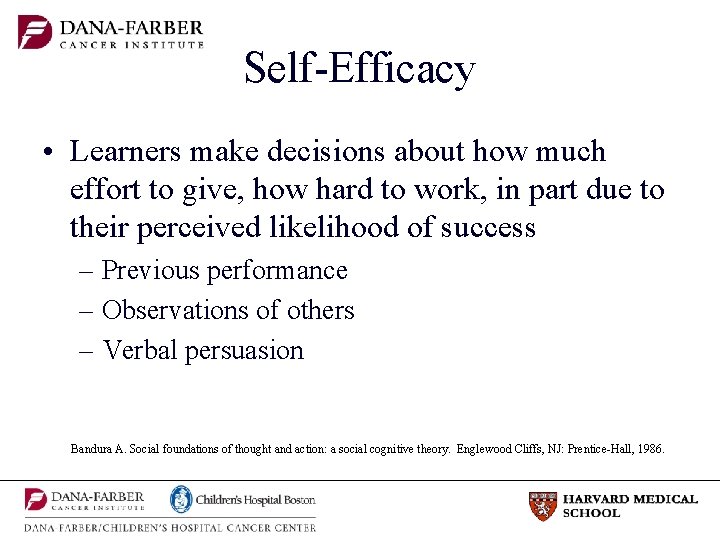 DANA-FARBER
CANCER INSTITUTE

Self-Efficacy

• Learners make decisions about how much effort to give, how hard to work, in part due to their perceived likelihood of success
– Previous performance
– Observations of others
– Verbal persuasion

Bandura A. Social foundations of thought and action: a social cognitive theory. Englewood Cliffs, NJ: Prentice-Hall, 1986.

DANA-FARBER
CANCER INSTITUTE
Children's Hospital Boston
DANA FARBER/CHILDREN'S HOSPITAL CANCER CENTER
HARVARD MEDICAL SCHOOL